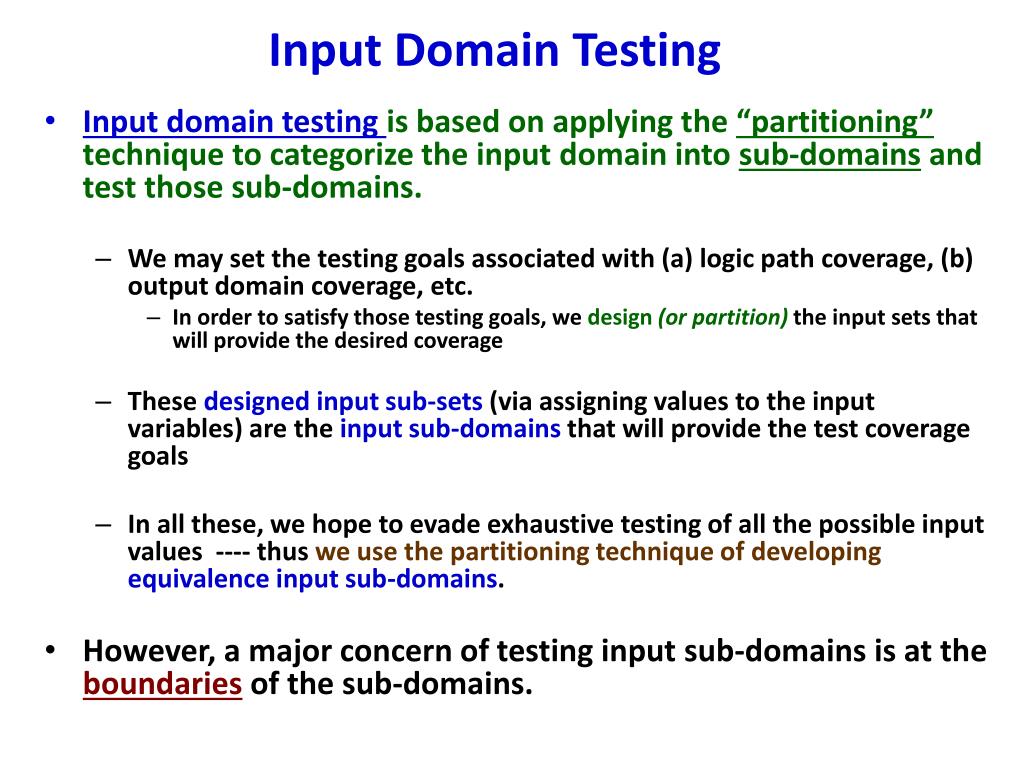 Input Domain Testing

• Input domain testing is based on applying the “partitioning” technique to categorize the input domain into sub-domains and test those sub-domains.

– We may set the testing goals associated with (a) logic path coverage, (b) output domain coverage, etc.

– In order to satisfy those testing goals, we design (or partition) the input sets that will provide the desired coverage

– These designed input sub-sets (via assigning values to the input variables) are the input sub-domains that will provide the test coverage goals

– In all these, we hope to evade exhaustive testing of all the possible input values ---- thus we use the partitioning technique of developing equivalence input sub-domains.

• However, a major concern of testing input sub-domains is at the boundaries of the sub-domains.